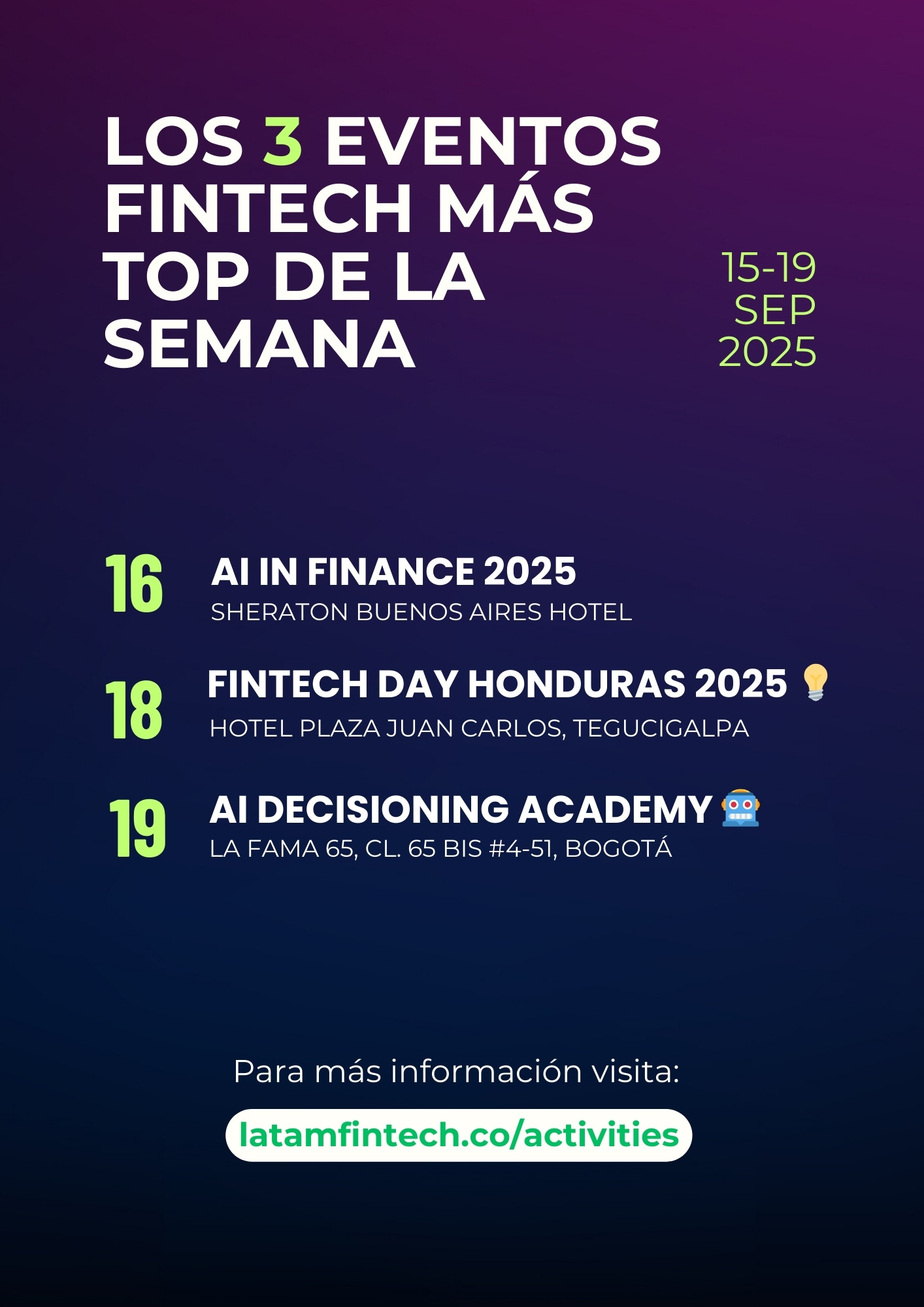 LOS 3 EVENTOS FINTECH MÁS TOP DE LA SEMANA

15-19 SEP 2025

16 AI IN FINANCE 2025
SHERATON BUENOS AIRES HOTEL

18 FINTECH DAY HONDURAS 2025 💡
HOTEL PLAZA JUAN CARLOS, TEGUCIGALPA

19 AI DECISIONING ACADEMY 🤖
LA FAMA 65, CL. 65 BIS #4-51, BOGOTÁ

Para más información visita:

latamfintech.co/activities